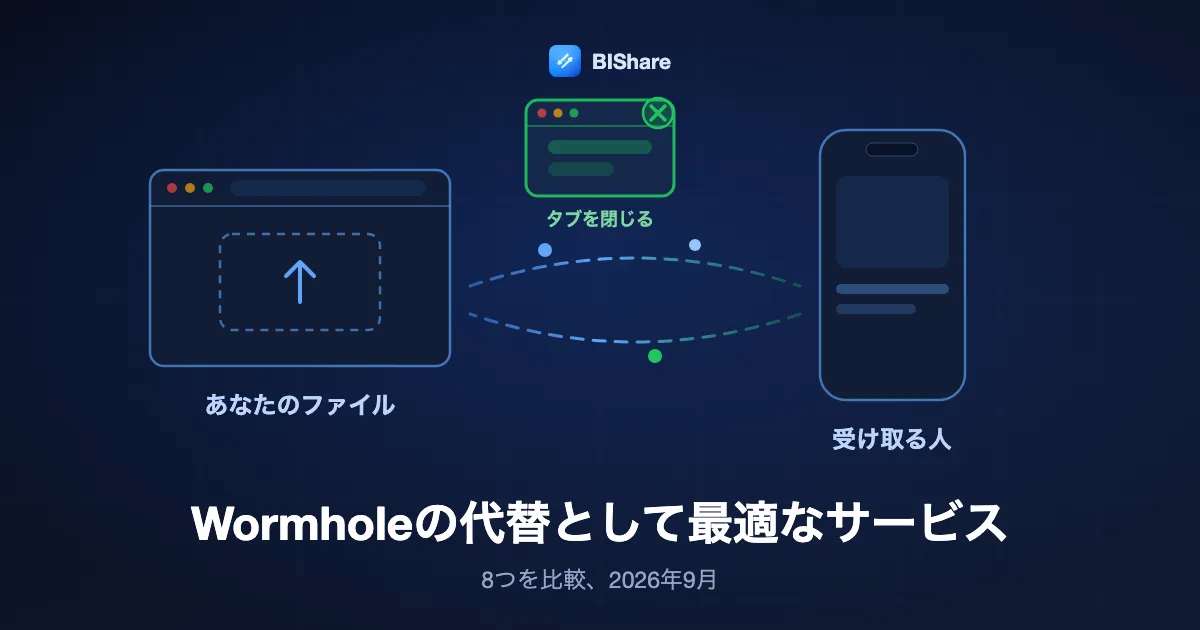 BIShare

タブを閉じる

あなたのファイル

受け取る人

Wormholeの代替として最適なサービス

8つを比較、2026年9月